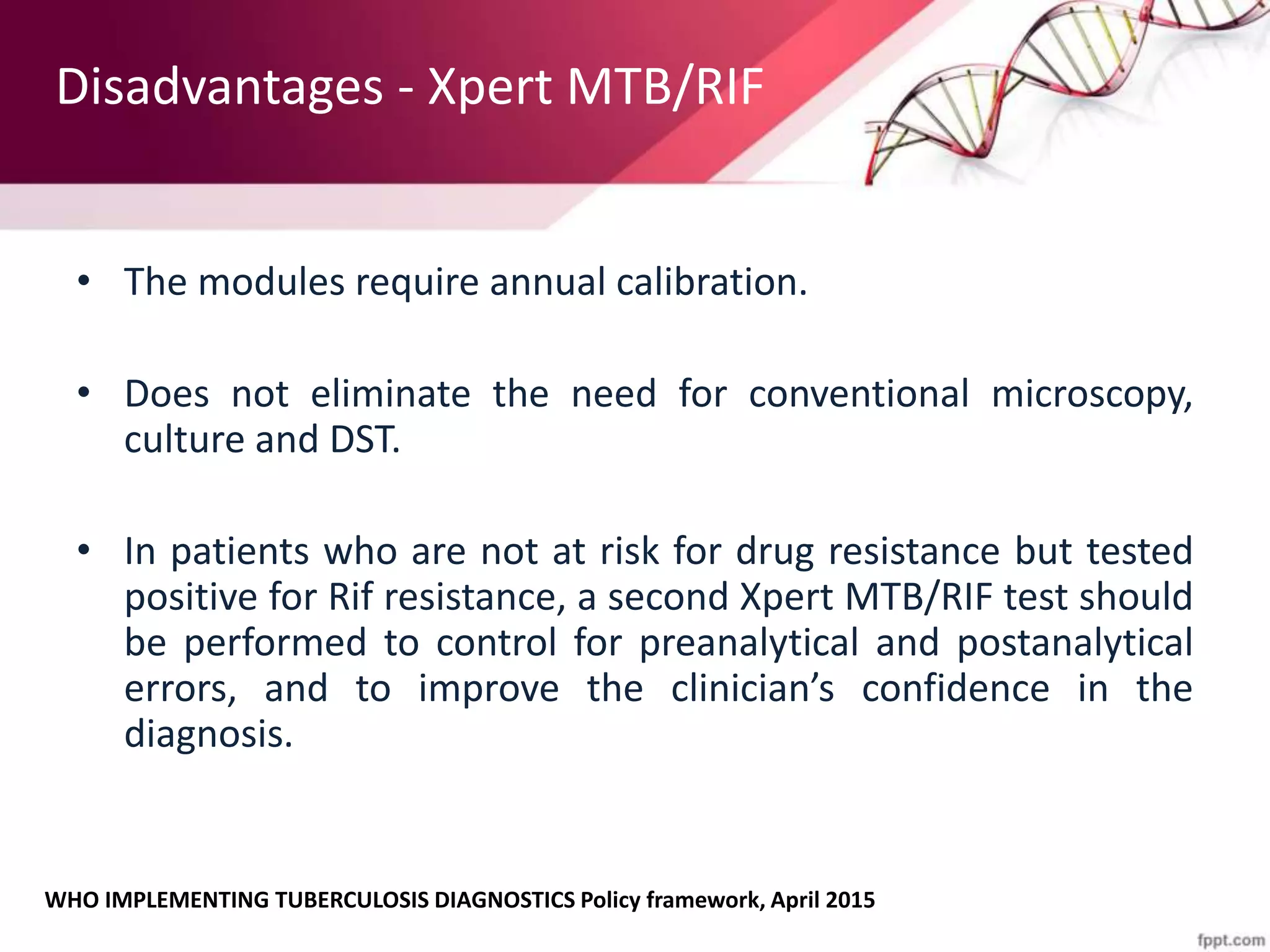 Disadvantages - Xpert MTB/RIF

• The modules require annual calibration.

• Does not eliminate the need for conventional microscopy, culture and DST.

• In patients who are not at risk for drug resistance but tested positive for Rif resistance, a second Xpert MTB/RIF test should be performed to control for preanalytical and postanalytical errors, and to improve the clinician's confidence in the diagnosis.

WHO IMPLEMENTING TUBERCULOSIS DIAGNOSTICS Policy framework, April 2015

fppt.com